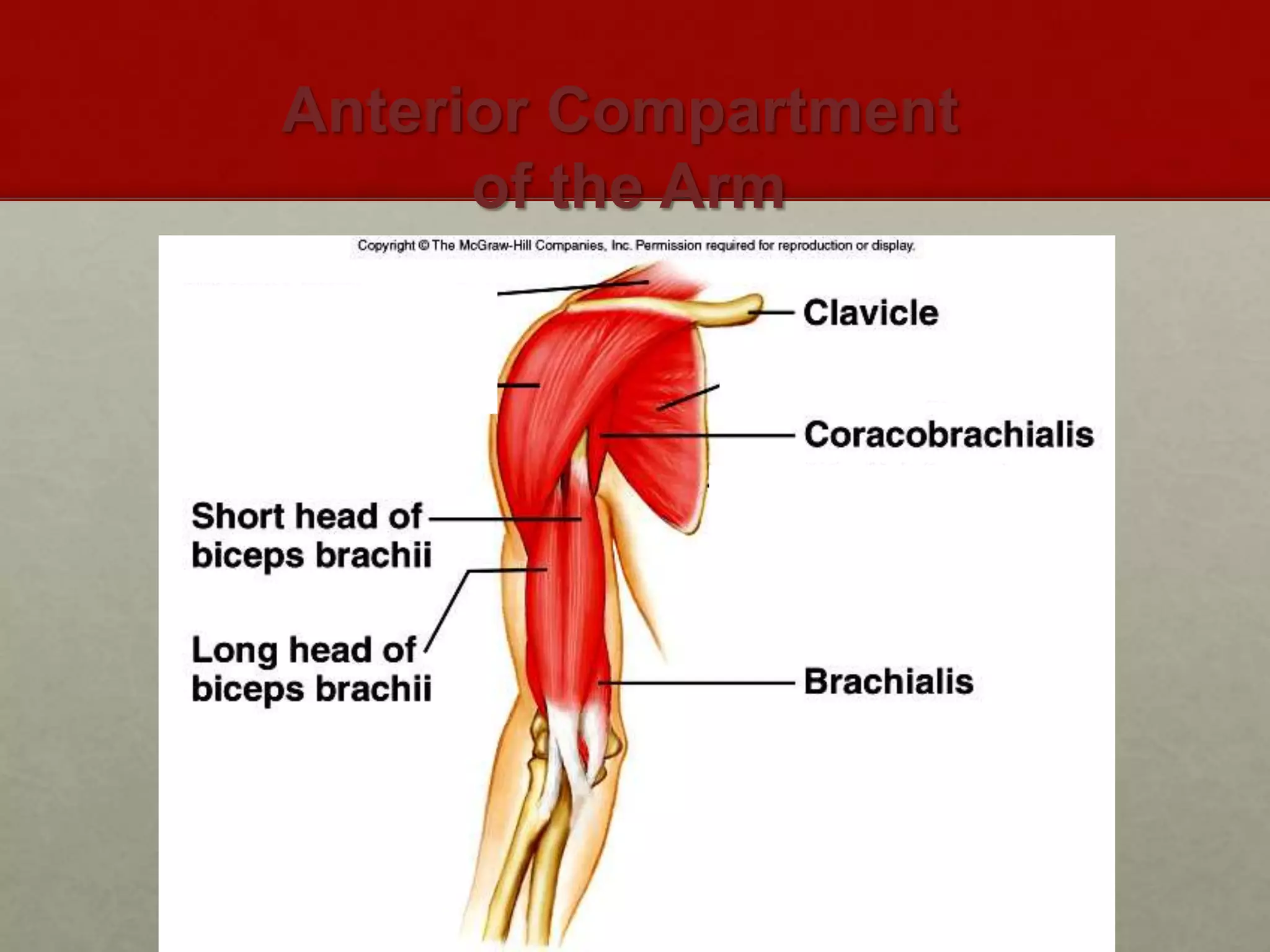 Anterior Compartment of the Arm

Copyright © The McGraw-Hill Companies, Inc. Permission required for reproduction or display.

Clavicle

Coracobrachialis

Short head of biceps brachii

Long head of biceps brachii

Brachialis